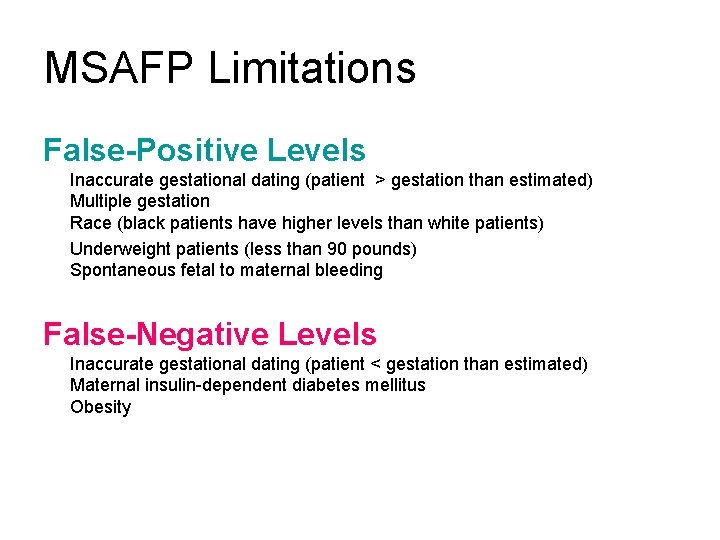 MSAFP Limitations

False-Positive Levels
Inaccurate gestational dating (patient > gestation than estimated)
Multiple gestation
Race (black patients have higher levels than white patients)
Underweight patients (less than 90 pounds)
Spontaneous fetal to maternal bleeding

False-Negative Levels
Inaccurate gestational dating (patient < gestation than estimated)
Maternal insulin-dependent diabetes mellitus
Obesity